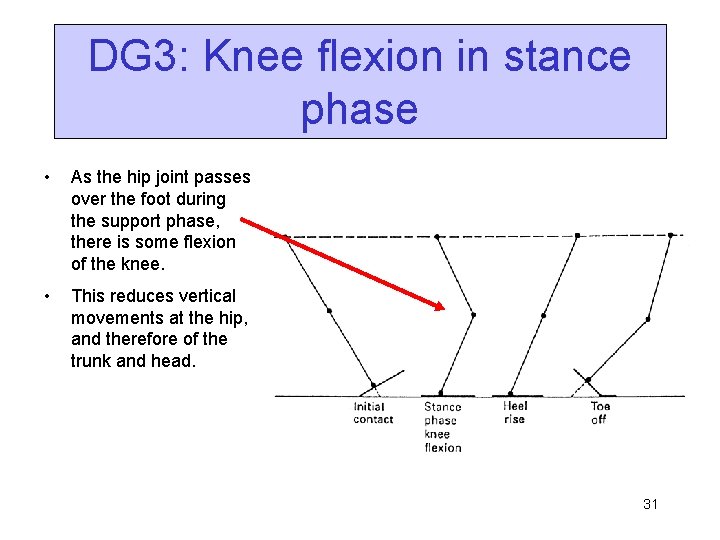 DG3: Knee flexion in stance phase

• As the hip joint passes over the foot during the support phase, there is some flexion of the knee.

• This reduces vertical movements at the hip, and therefore of the trunk and head.

Initial contact

Stance phase knee flexion

Heel rise

Toe off

31